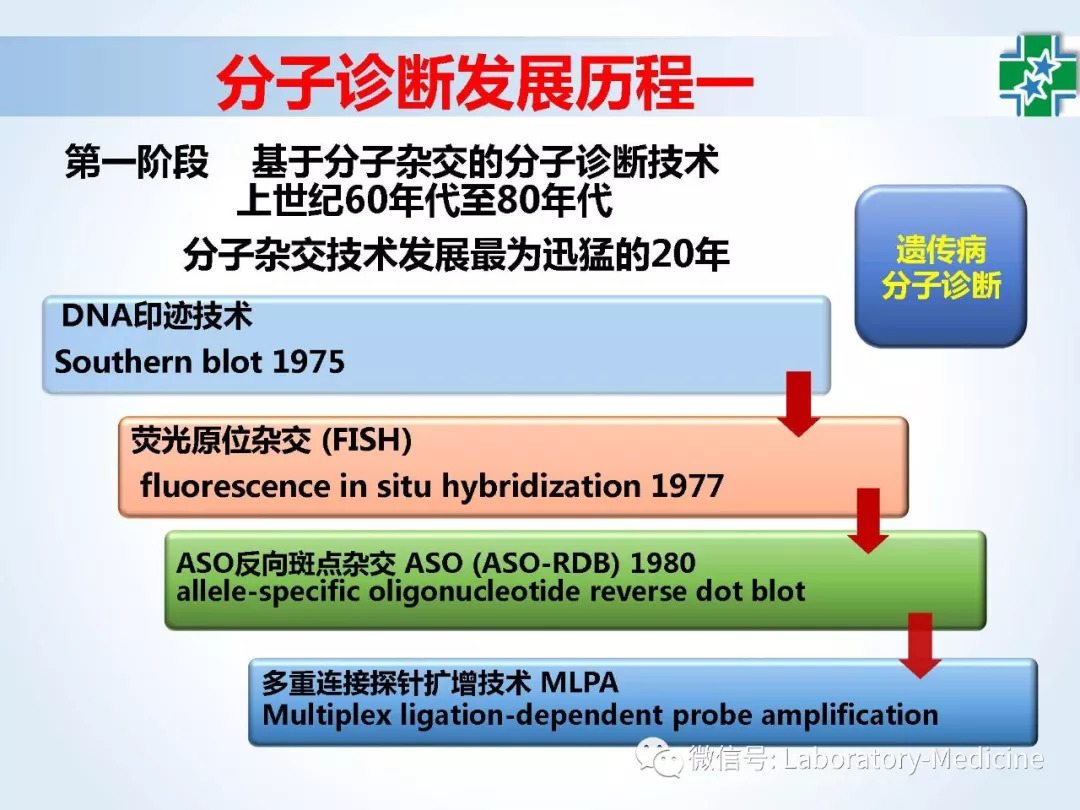 分子诊断发展历程一

第一阶段　基于分子杂交的分子诊断技术
上世纪60年代至80年代

分子杂交技术发展最为迅猛的20年

遗传病
分子诊断

DNA印迹技术
Southern blot 1975

荧光原位杂交 (FISH)
fluorescence in situ hybridization 1977

ASO反向斑点杂交 ASO (ASO-RDB) 1980
allele-specific oligonucleotide reverse dot blot

多重连接探针扩增技术 MLPA
Multiplex ligation-dependent probe amplification

微信号: Laboratory-Medicine